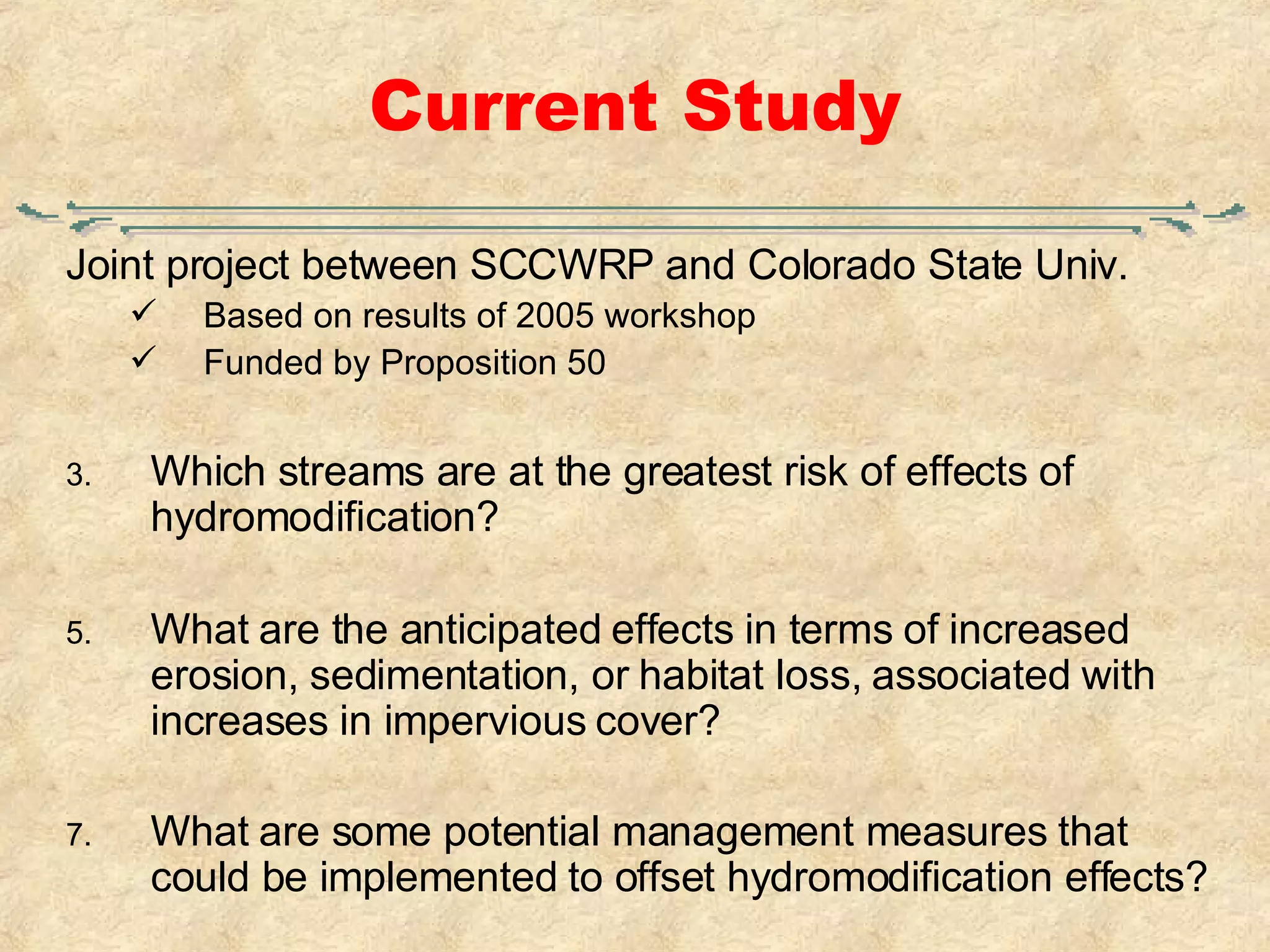 Current Study

Joint project between SCCWRP and Colorado State Univ.

✓ Based on results of 2005 workshop

✓ Funded by Proposition 50

3. Which streams are at the greatest risk of effects of hydromodification?

5. What are the anticipated effects in terms of increased erosion, sedimentation, or habitat loss, associated with increases in impervious cover?

7. What are some potential management measures that could be implemented to offset hydromodification effects?